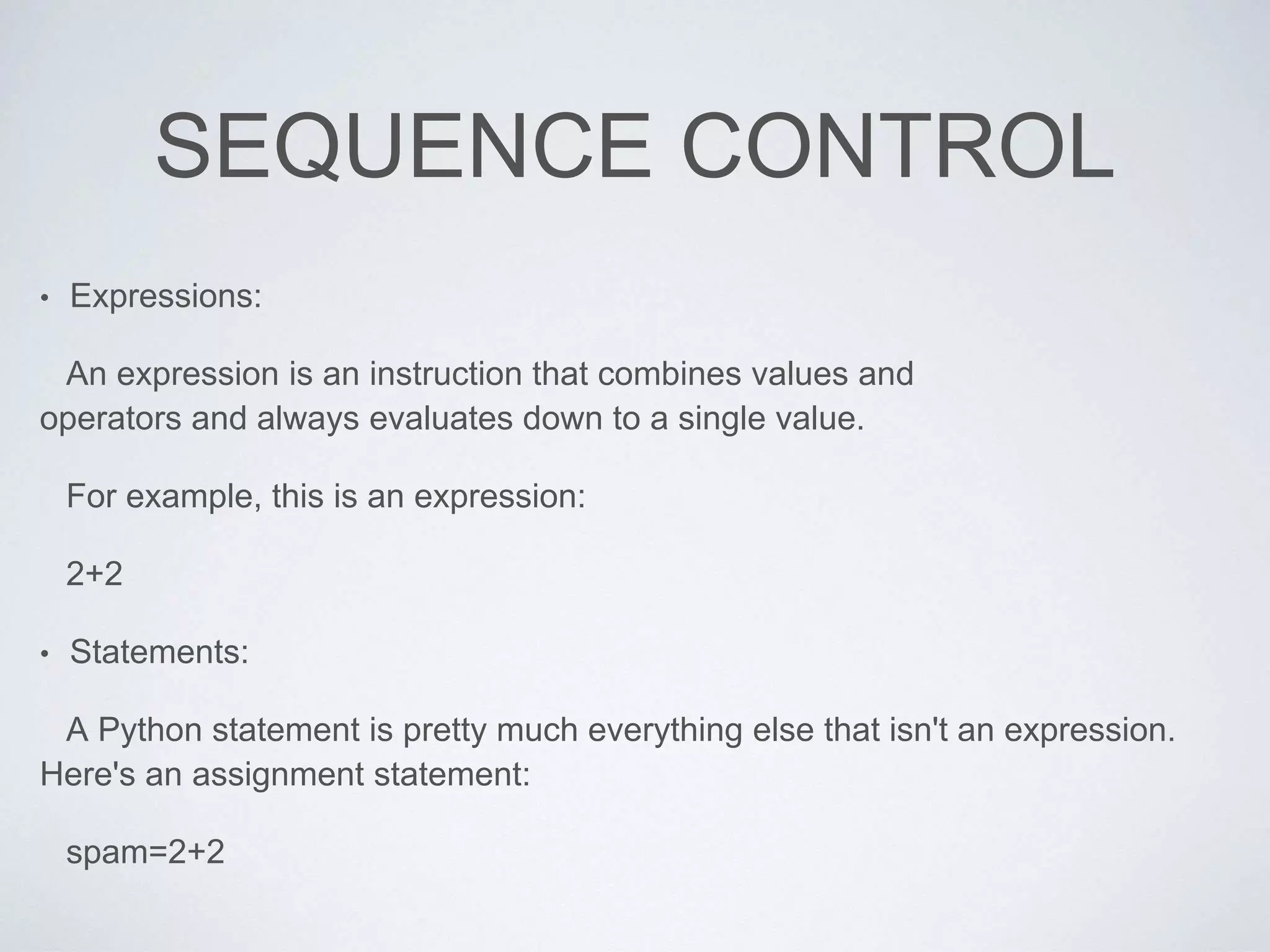 SEQUENCE CONTROL

• Expressions:

An expression is an instruction that combines values and operators and always evaluates down to a single value.

For example, this is an expression:

2+2

• Statements:

A Python statement is pretty much everything else that isn't an expression. Here's an assignment statement:

spam=2+2